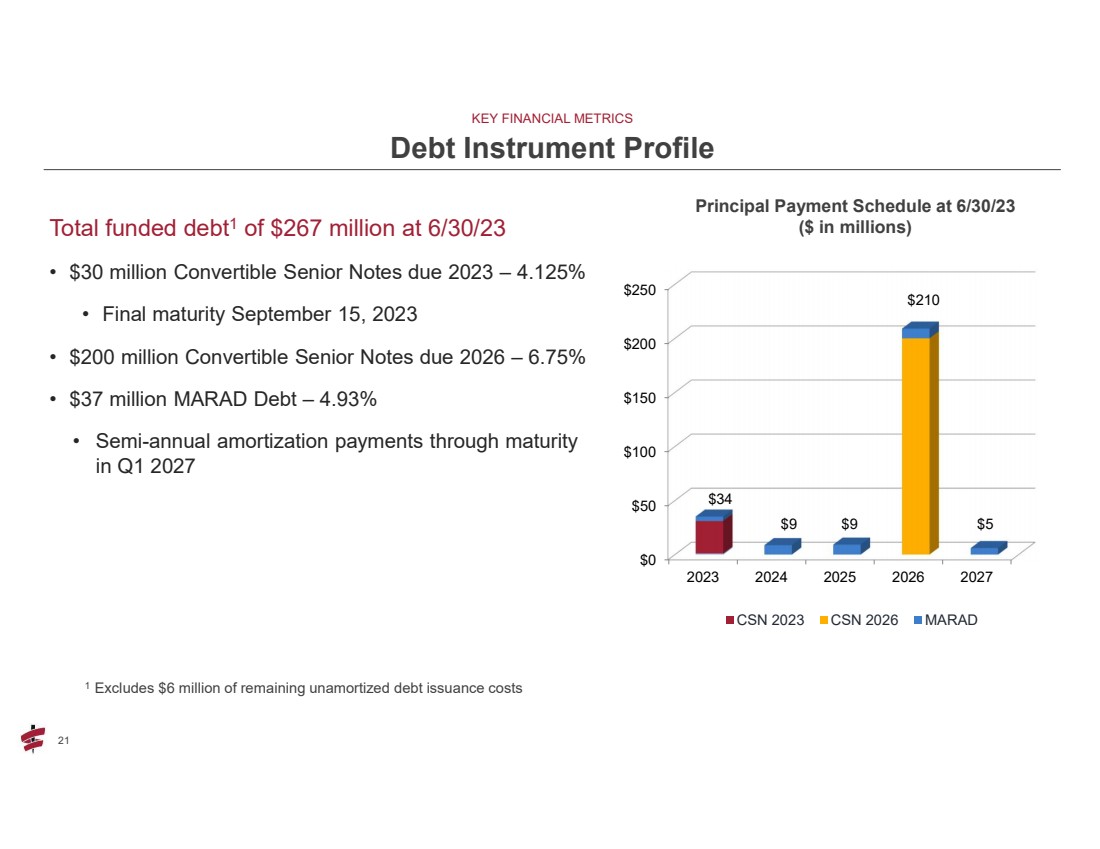 KEY FINANCIAL METRICS

Debt Instrument Profile

Total funded debt$^{1}$ of $267 million at 6/30/23

• $30 million Convertible Senior Notes due 2023 – 4.125%

• Final maturity September 15, 2023

• $200 million Convertible Senior Notes due 2026 – 6.75%

• $37 million MARAD Debt – 4.93%

• Semi-annual amortization payments through maturity in Q1 2027

Principal Payment Schedule at 6/30/23
($ in millions)

$250
$200
$150
$100
$50
$0

$34
$9
$9
$210
$5

2023
2024
2025
2026
2027

CSN 2023 CSN 2026 MARAD

$^{1}$ Excludes $6 million of remaining unamortized debt issuance costs

21